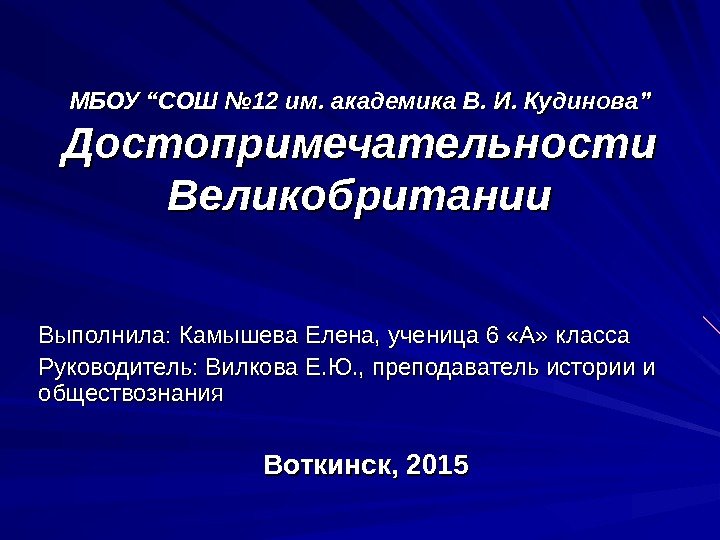 МБОУ “СОШ №12 им. академика В. И. Кудинова”
Достопримечательности Великобритании

Выполнила: Камышева Елена, ученица 6 «А» класса

Руководитель: Вилкова Е.Ю., преподаватель истории и обществознания

Воткинск, 2015